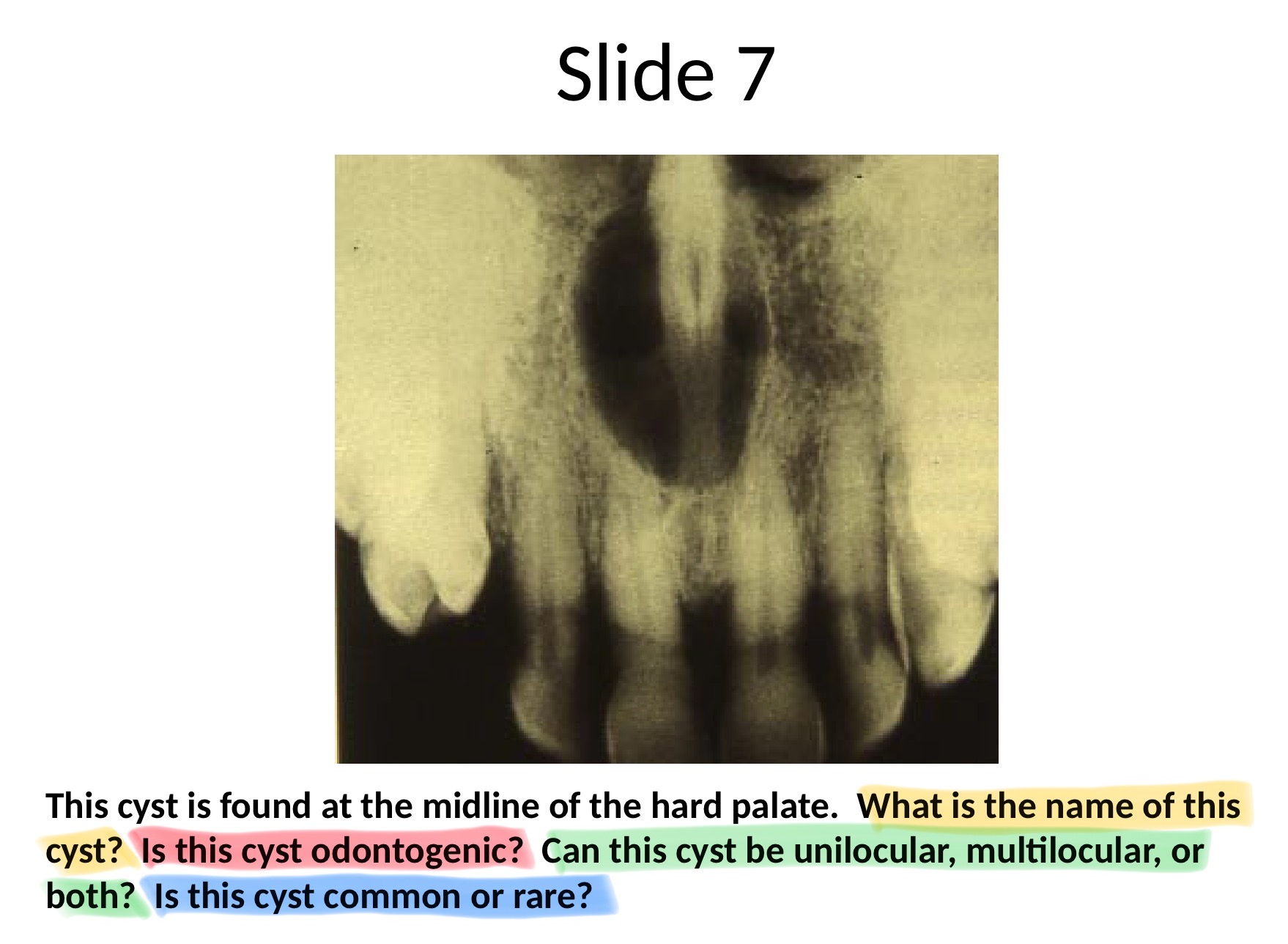 Slide 7

This cyst is found at the midline of the hard palate. What is the name of this cyst? Is this cyst odontogenic? Can this cyst be unilocular, multilocular, or both? Is this cyst common or rare?